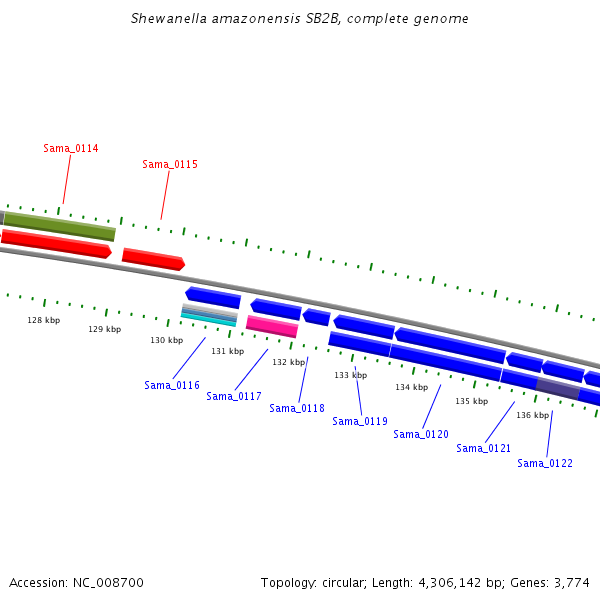 Shewanella amazonensis SB2B, complete genome

Sama_0114

Sama_0115

128 kbp

129 kbp

130 kbp

131 kbp

132 kbp

133 kbp

134 kbp

135 kbp

136 kbp

Sama_0116

Sama_0117

Sama_0118

Sama_0119

Sama_0120

Sama_0121

Sama_0122

Accession: NC_008700

Topology: circular; Length: 4,306,142 bp; Genes: 3,774